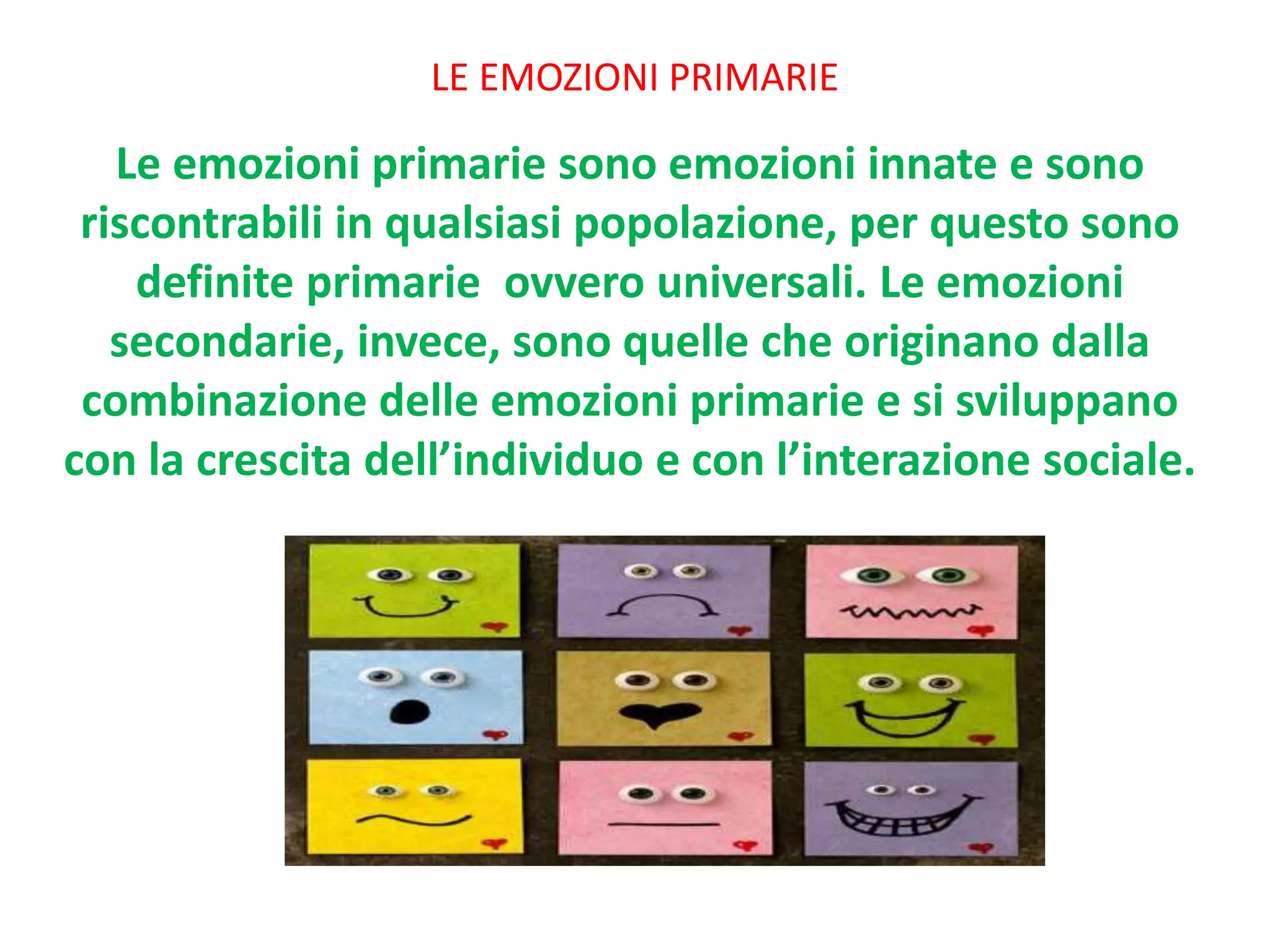 LE EMOZIONI PRIMARIE

Le emozioni primarie sono emozioni innate e sono riscontrabili in qualsiasi popolazione, per questo sono definite primarie  ovvero universali. Le emozioni secondarie, invece, sono quelle che originano dalla combinazione delle emozioni primarie e si sviluppano con la crescita dell’individuo e con l’interazione sociale.